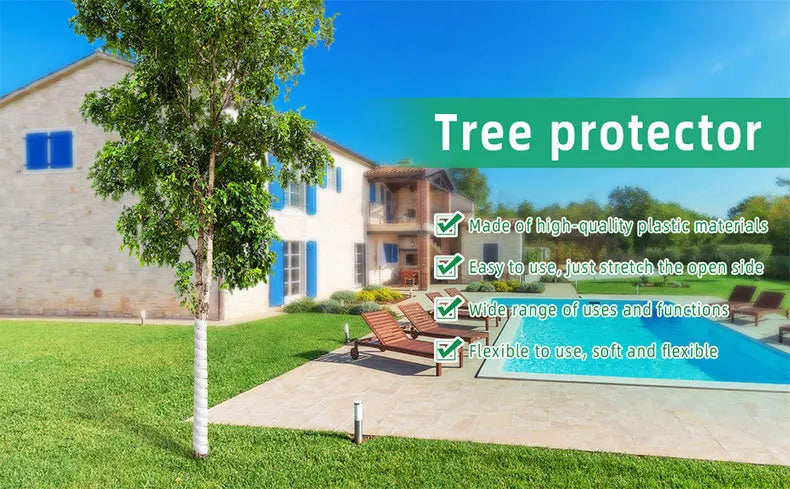 Tree protector

Made of high-quality plastic materials

Easy to use, just stretch the open side

Wide range of uses and functions

Flexible to use, soft and flexible